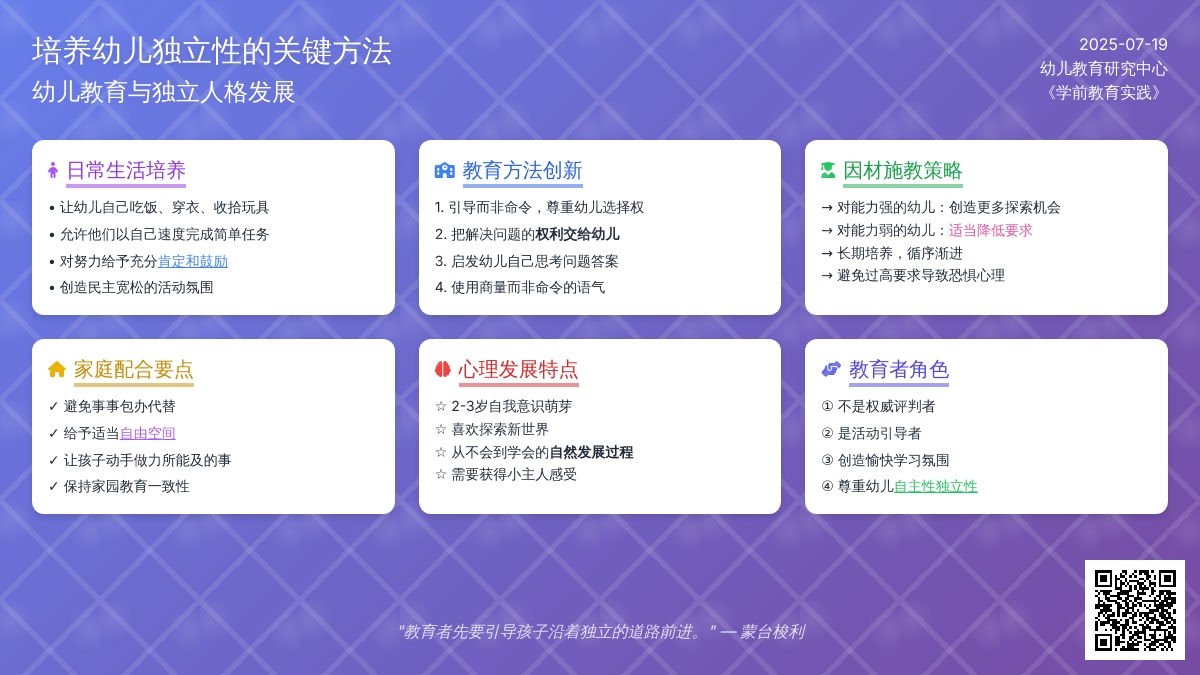 培养幼儿独立性的关键方法
幼儿教育与独立人格发展

2025-07-19
幼儿教育研究中心
《学前教育实践》

日常生活培养
• 让幼儿自己吃饭、穿衣、收拾玩具
• 允许他们以自己速度完成简单任务
• 对努力给予充分肯定和鼓励
• 创造民主宽松的活动氛围

教育方法创新
1. 引导而非命令，尊重幼儿选择权
2. 把解决问题的权利交给幼儿
3. 启发幼儿自己思考问题答案
4. 使用商量而非命令的语气

因材施教策略
→ 对能力强的幼儿：创造更多探索机会
→ 对能力弱的幼儿：适当降低要求
→ 长期培养，循序渐进
→ 避免过高要求导致恐惧心理

家庭配合要点
✓ 避免事事包办代替
✓ 给予适当自由空间
✓ 让孩子动手做力所能及的事
✓ 保持家园教育一致性

心理发展特点
☆ 2-3岁自我意识萌芽
☆ 喜欢探索新世界
☆ 从不会到学会的自然发展过程
☆ 需要获得小主人感受

教育者角色
① 不是权威评判者
② 是活动引导者
③ 创造愉快学习氛围
④ 尊重幼儿自主性独立性

"教育者先要引导孩子沿着独立的道路前进。" — 蒙台梭利